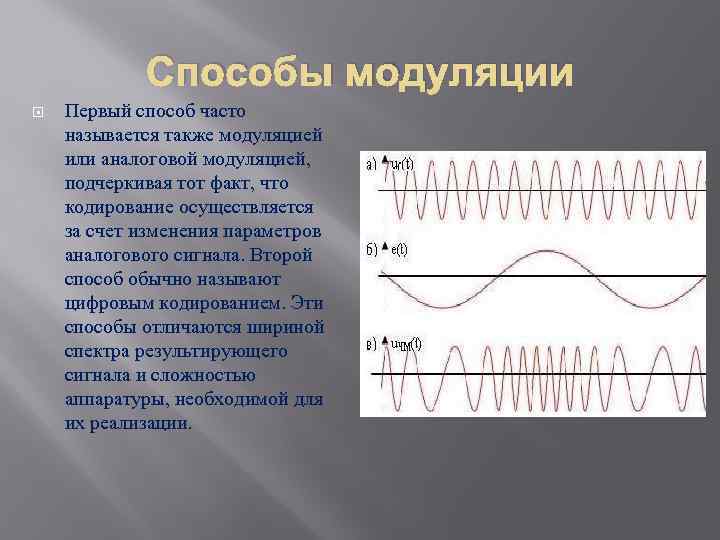 Способы модуляции

Первый способ часто называется также модуляцией или аналоговой модуляцией, подчеркивая тот факт, что кодирование осуществляется за счет изменения параметров аналогового сигнала. Второй способ обычно называют цифровым кодированием. Эти способы отличаются шириной спектра результирующего сигнала и сложностью аппаратуры, необходимой для их реализации.

а) $u_н(t)$

б) $e(t)$

в) $u_{ЧМ}(t)$